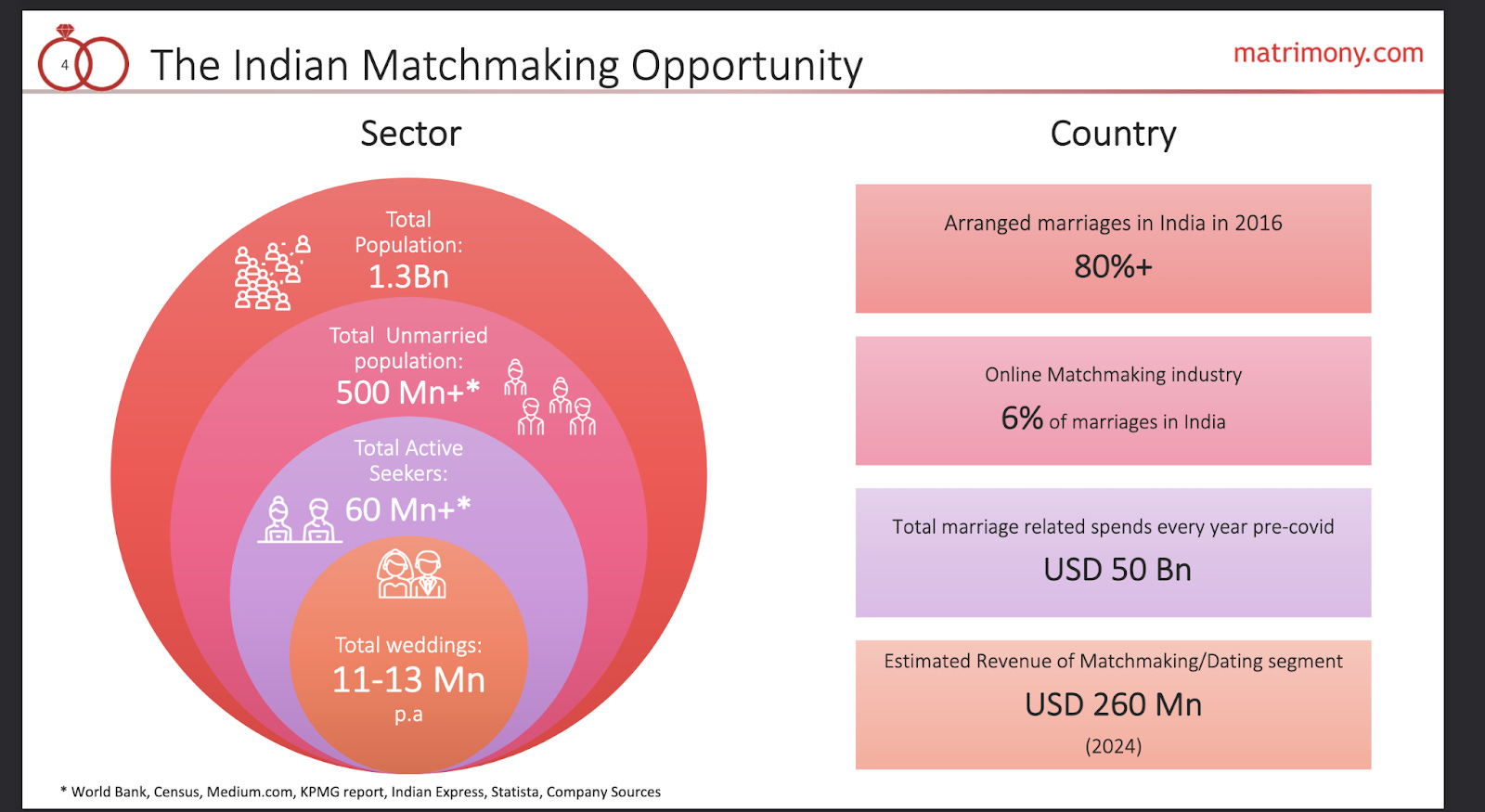 4

The Indian Matchmaking Opportunity

matrimony.com

Sector

Total Population: 1.3Bn

Total Unmarried population: 500 Mn+*

Total Active Seekers: 60 Mn+*

Total weddings: 11-13 Mn p.a

Country

Arranged marriages in India in 2016

80%+

Online Matchmaking industry

6% of marriages in India

Total marriage related spends every year pre-covid

USD 50 Bn

Estimated Revenue of Matchmaking/Dating segment

USD 260 Mn

(2024)

* World Bank, Census, Medium.com, KPMG report, Indian Express, Statista, Company Sources